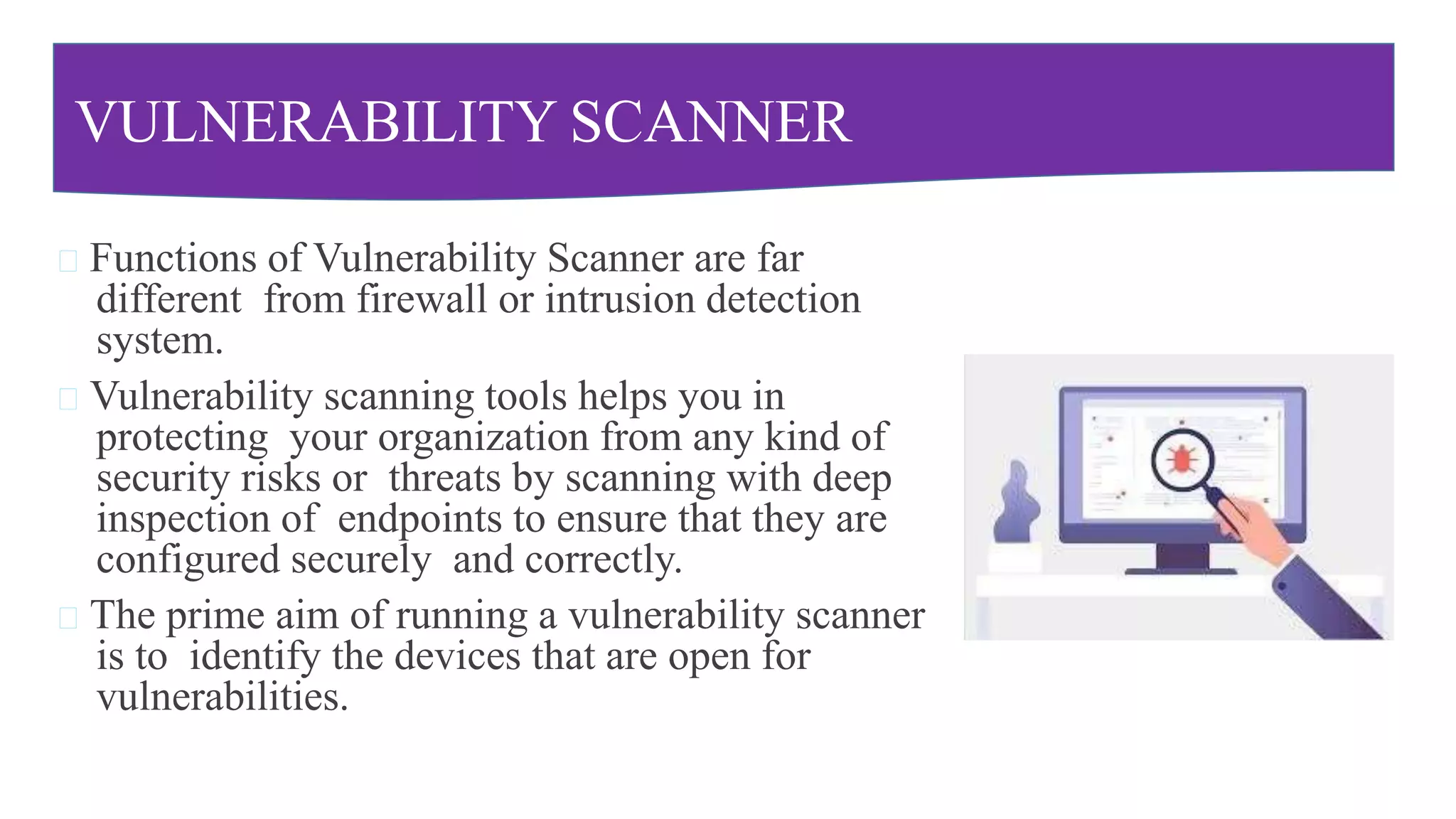 VULNERABILITY SCANNER

Functions of Vulnerability Scanner are far different from firewall or intrusion detection system.

Vulnerability scanning tools helps you in protecting your organization from any kind of security risks or threats by scanning with deep inspection of endpoints to ensure that they are configured securely and correctly.

The prime aim of running a vulnerability scanner is to identify the devices that are open for vulnerabilities.